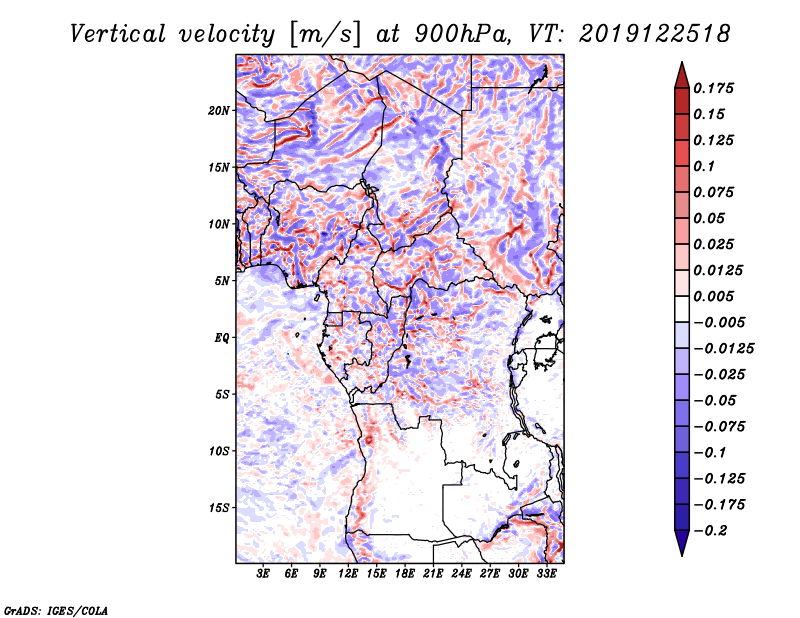 Vertical velocity [m/s] at 900hPa, VT: 2019122518

20N
15N
10N
5N
EQ
5S
10S
15S

3E 6E 9E 12E 15E 18E 21E 24E 27E 30E 33E

0.175
0.15
0.125
0.1
0.075
0.05
0.025
0.0125
0.005
−0.005
−0.0125
−0.025
−0.05
−0.075
−0.1
−0.125
−0.175
−0.2

GrADS: IGES/COLA